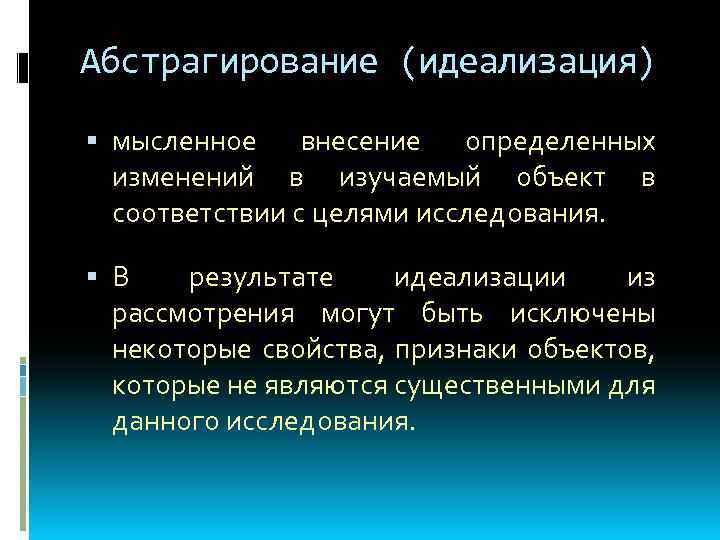 Абстрагирование (идеализация)

▪ мысленное внесение определенных изменений в изучаемый объект в соответствии с целями исследования.

▪ В результате идеализации из рассмотрения могут быть исключены некоторые свойства, признаки объектов, которые не являются существенными для данного исследования.